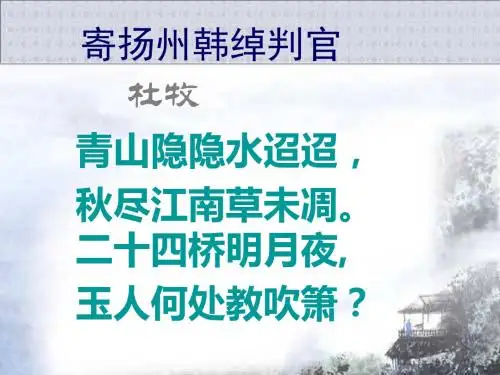 寄扬州韩绰判官

杜牧

青山隐隐水迢迢，
秋尽江南草未凋。
二十四桥明月夜，
玉人何处教吹箫？